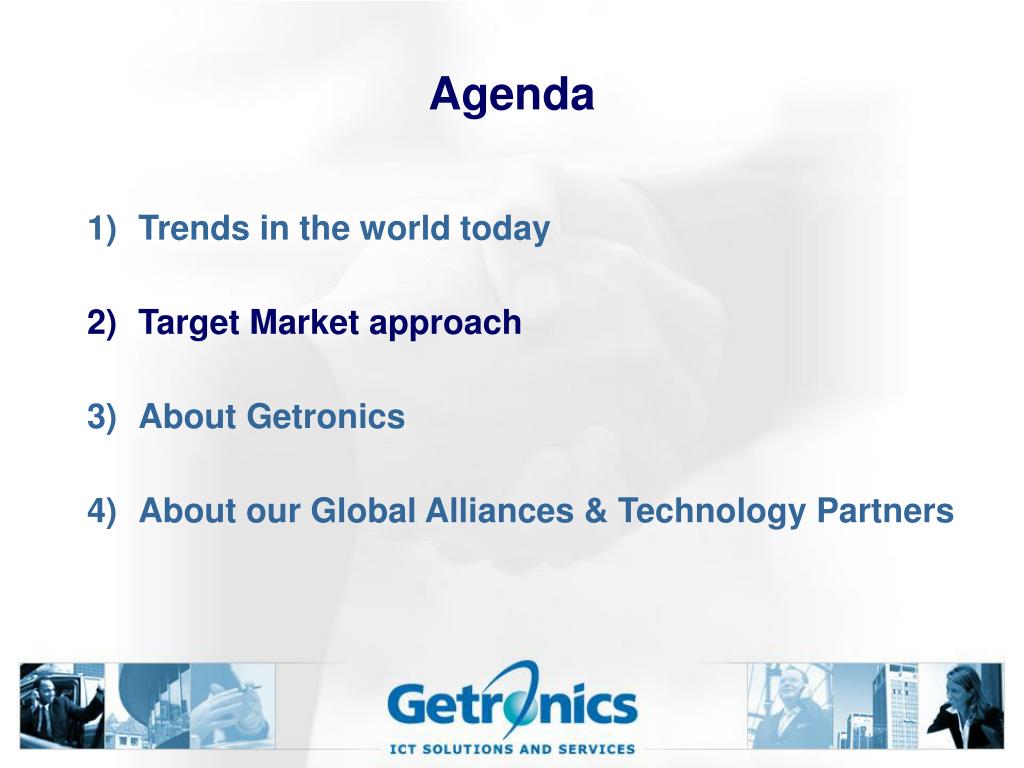 Agenda

1) Trends in the world today

2) Target Market approach

3) About Getronics

4) About our Global Alliances & Technology Partners

Getronics
ICT SOLUTIONS AND SERVICES